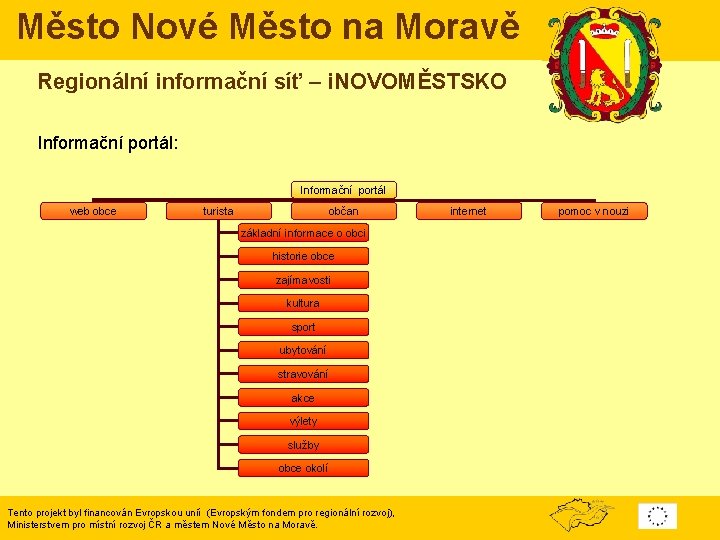 Město Nové Město na Moravě

Regionální informační síť – iNOVOMĚSTSKO

Informační portál:

Informační portál

web obce

turista

občan

internet

pomoc v nouzi

základní informace o obci

historie obce

zajímavosti

kultura

sport

ubytování

stravování

akce

výlety

služby

obce okolí

Tento projekt byl financován Evropskou unií (Evropským fondem pro regionální rozvoj), Ministerstvem pro místní rozvoj ČR a městem Nové Město na Moravě.